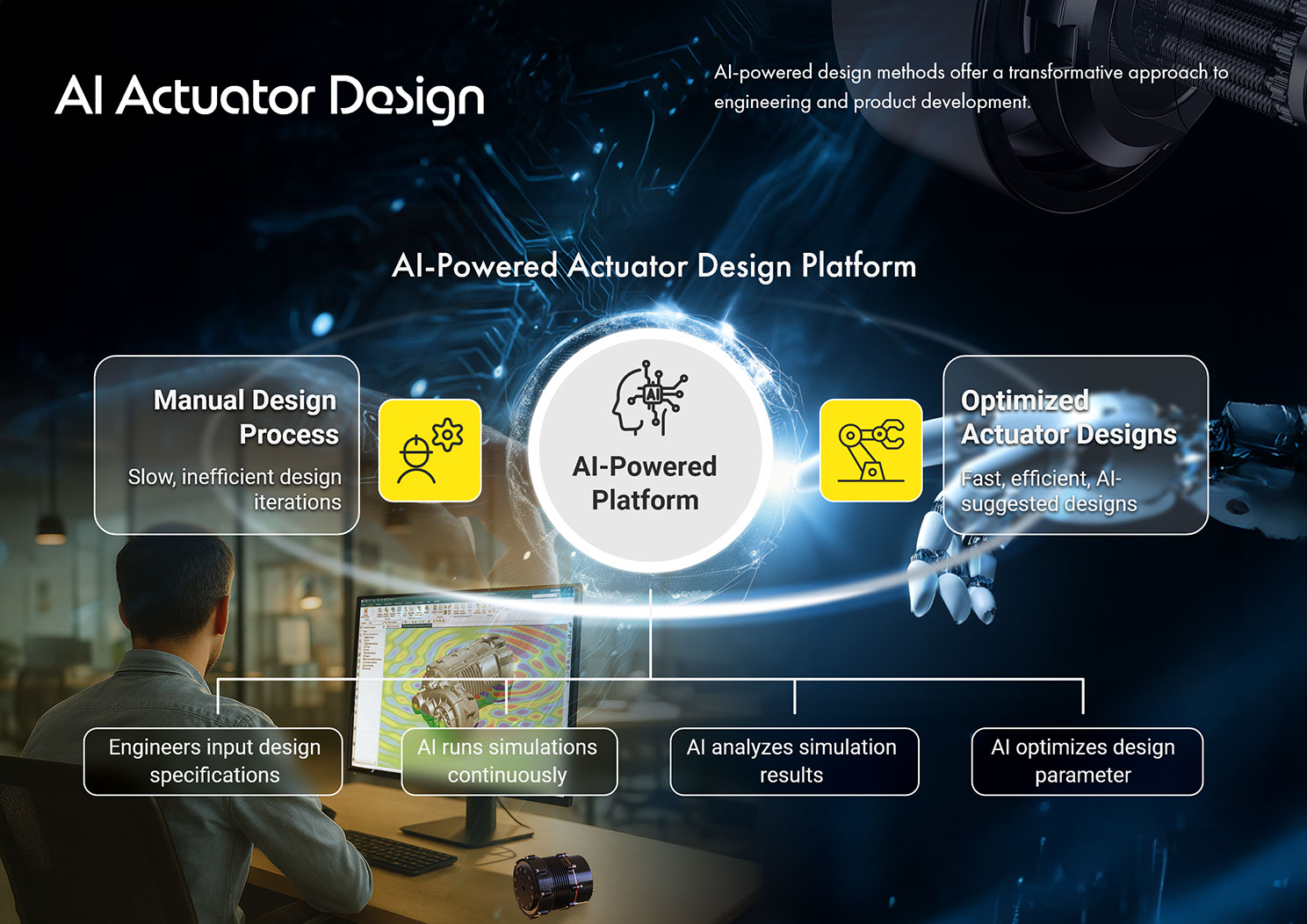 AI Actuator Design

AI-powered design methods offer a transformative approach to engineering and product development.

AI-Powered Actuator Design Platform

Manual Design Process

Slow, inefficient design iterations

AI

AI-Powered Platform

Optimized Actuator Designs

Fast, efficient, AI-suggested designs

Engineers input design specifications

AI runs simulations continuously

AI analyzes simulation results

AI optimizes design parameter